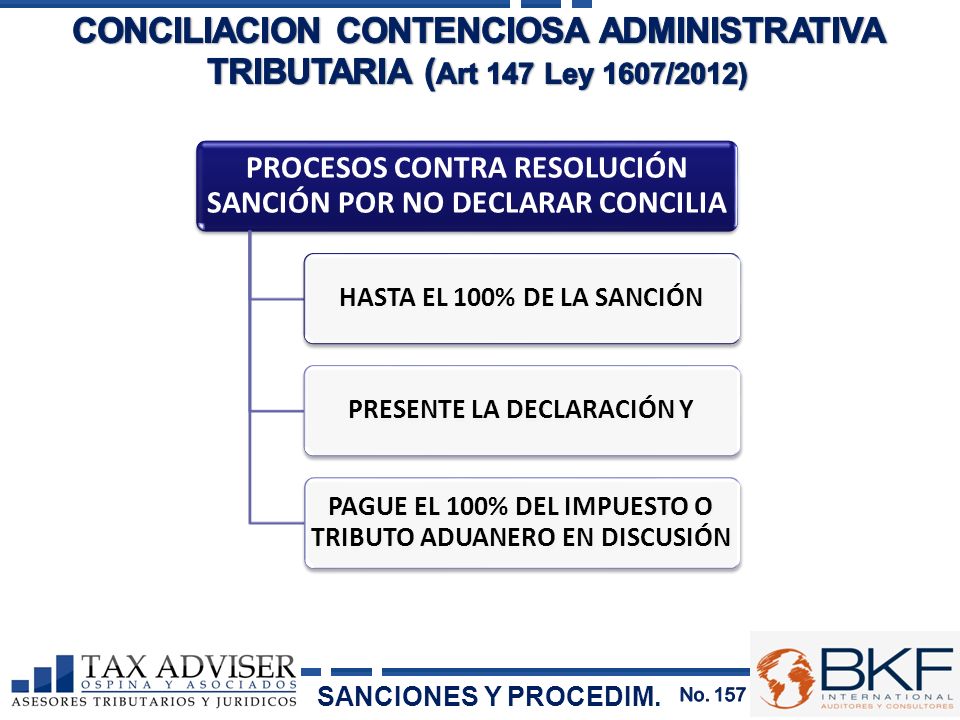 CONCILIACION CONTENCIOSA ADMINISTRATIVA TRIBUTARIA (Art 147 Ley 1607/2012)

PROCESOS CONTRA RESOLUCIÓN SANCIÓN POR NO DECLARAR CONCILIA

HASTA EL 100% DE LA SANCIÓN

PRESENTE LA DECLARACIÓN Y

PAGUE EL 100% DEL IMPUESTO O TRIBUTO ADUANERO EN DISCUSIÓN

TAX ADVISER
OSPINA Y ASOCIADOS
ASESORES TRIBUTARIOS Y JURIDICOS

SANCIONES Y PROCEDIM. No. 157

BKF
INTERNATIONAL
AUDITORES Y CONSULTORES